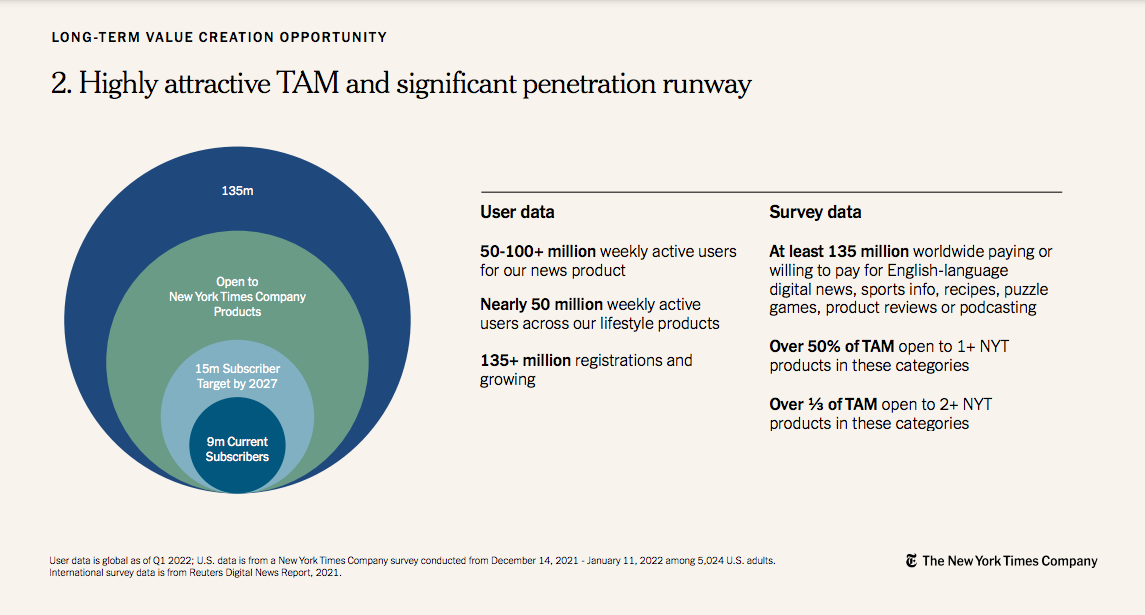 LONG-TERM VALUE CREATION OPPORTUNITY

2. Highly attractive TAM and significant penetration runway

135m

Open to New York Times Company Products

15m Subscriber Target by 2027

9m Current Subscribers

User data

50-100+ million weekly active users for our news product

Nearly 50 million weekly active users across our lifestyle products

135+ million registrations and growing

Survey data

At least 135 million worldwide paying or willing to pay for English-language digital news, sports info, recipes, puzzle games, product reviews or podcasting

Over 50% of TAM open to 1+ NYT products in these categories

Over ⅓ of TAM open to 2+ NYT products in these categories

User data is global as of Q1 2022; U.S. data is from a New York Times Company survey conducted from December 14, 2021 - January 11, 2022 among 5,024 U.S. adults. International survey data is from Reuters Digital News Report, 2021.

The New York Times Company